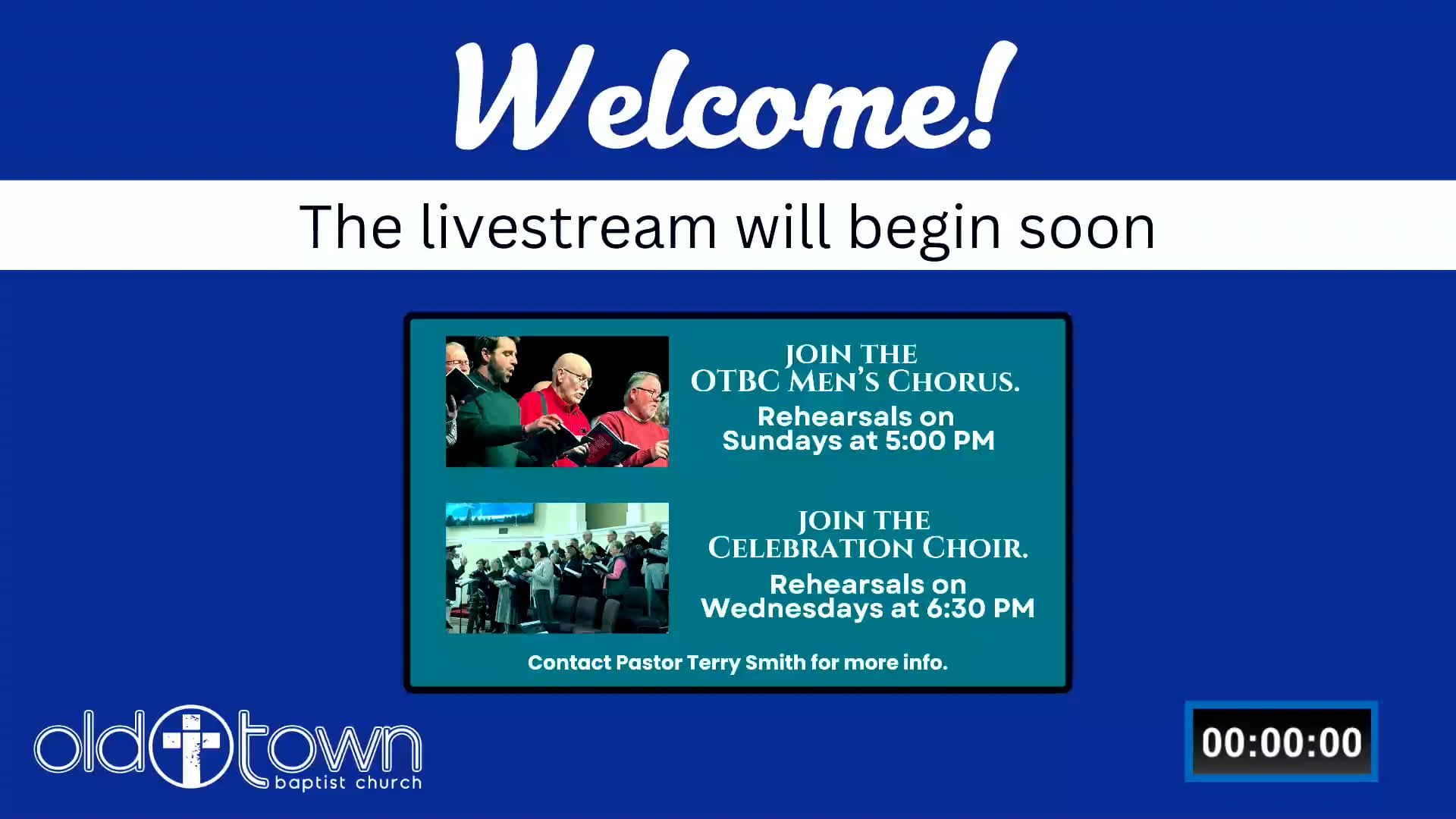 Welcome!

The livestream will begin soon

JOIN THE
OTBC MEN'S CHORUS.
Rehearsals on
Sundays at 5:00 PM

JOIN THE
CELEBRATION CHOIR.
Rehearsals on
Wednesdays at 6:30 PM

Contact Pastor Terry Smith for more info.

old town
baptist church

00:00:00